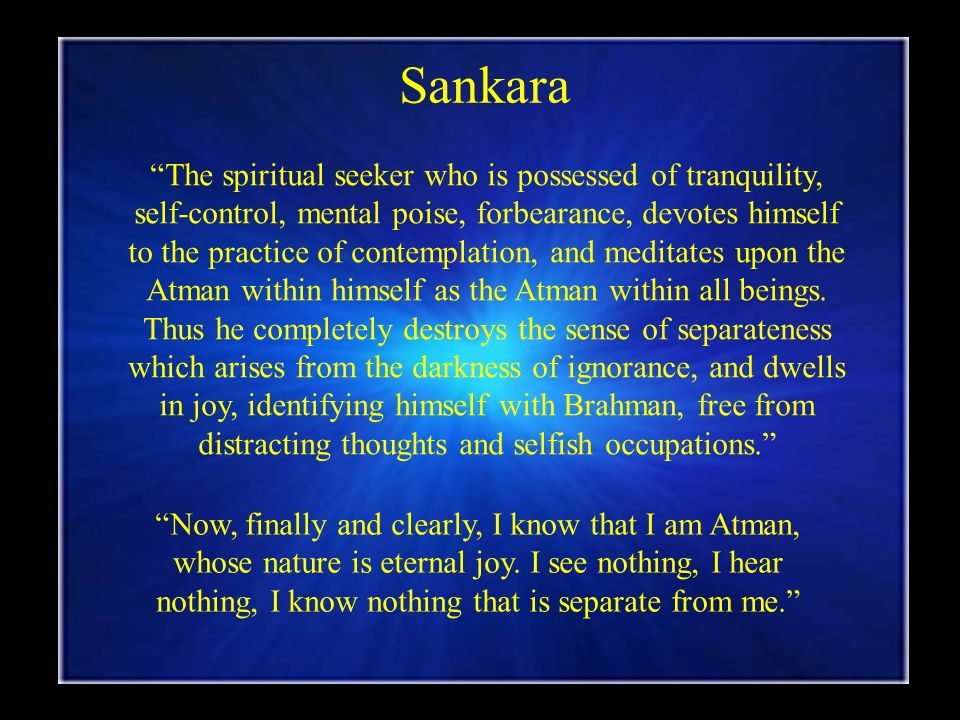 Sankara

“The spiritual seeker who is possessed of tranquility, self-control, mental poise, forbearance, devotes himself to the practice of contemplation, and meditates upon the Atman within himself as the Atman within all beings. Thus he completely destroys the sense of separateness which arises from the darkness of ignorance, and dwells in joy, identifying himself with Brahman, free from distracting thoughts and selfish occupations.”

“Now, finally and clearly, I know that I am Atman, whose nature is eternal joy. I see nothing, I hear nothing, I know nothing that is separate from me.”